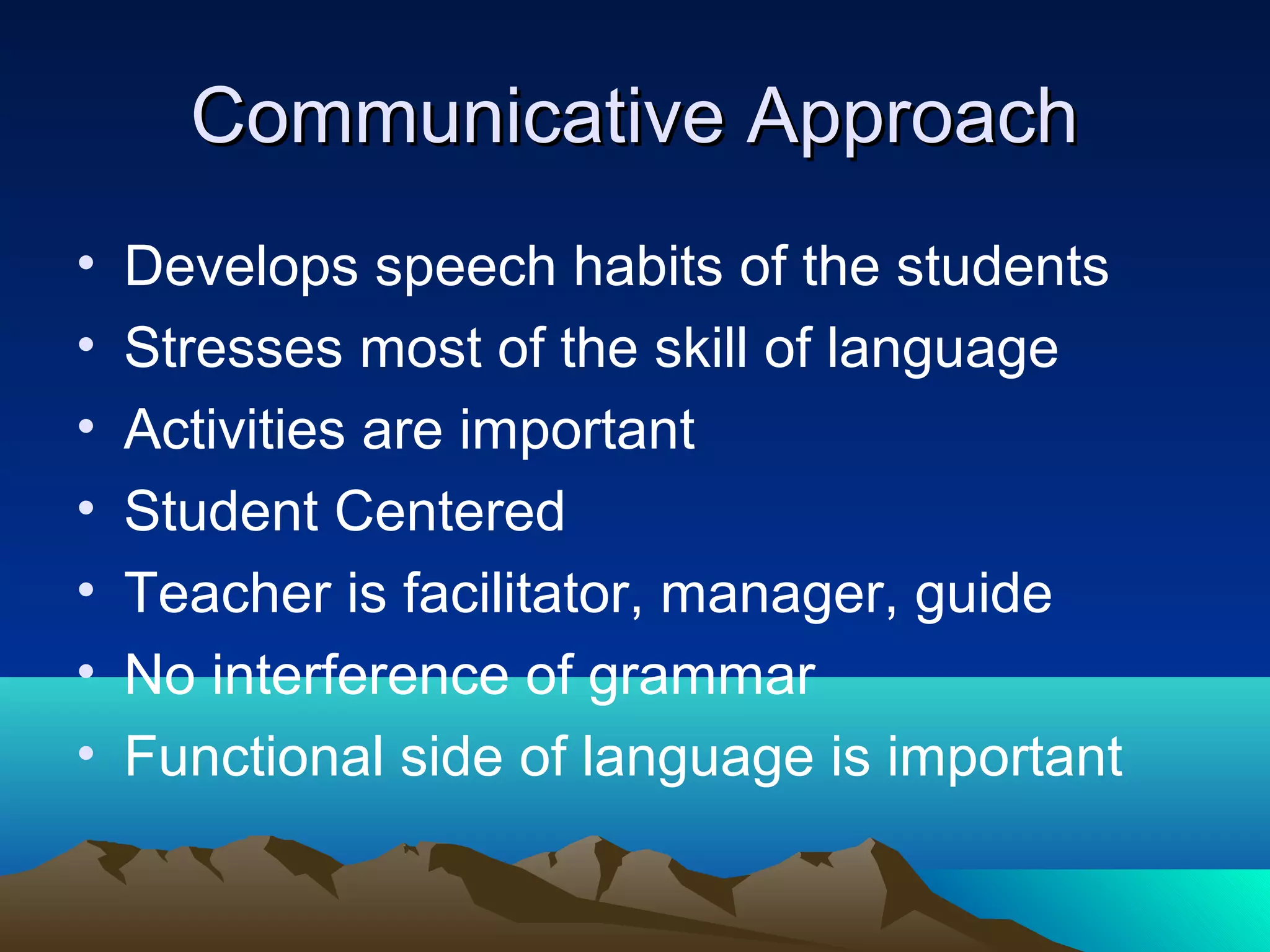 Communicative Approach

• Develops speech habits of the students
• Stresses most of the skill of language
• Activities are important
• Student Centered
• Teacher is facilitator, manager, guide
• No interference of grammar
• Functional side of language is important